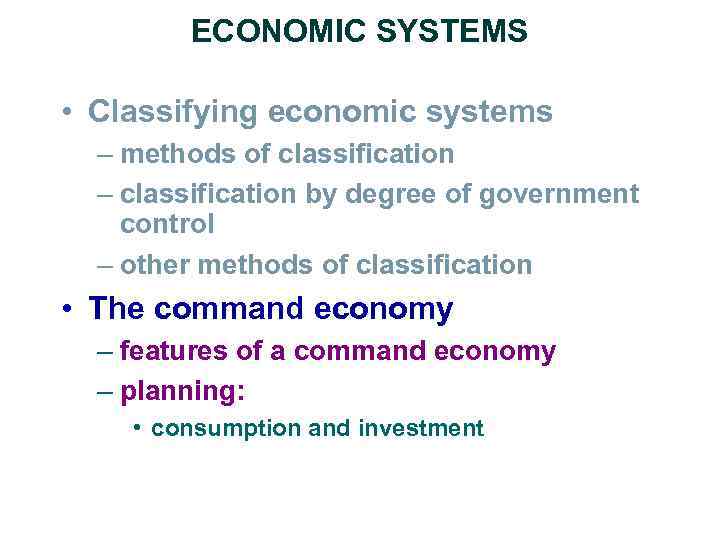 ECONOMIC SYSTEMS

• Classifying economic systems
– methods of classification
– classification by degree of government control
– other methods of classification

• The command economy
– features of a command economy
– planning:
• consumption and investment